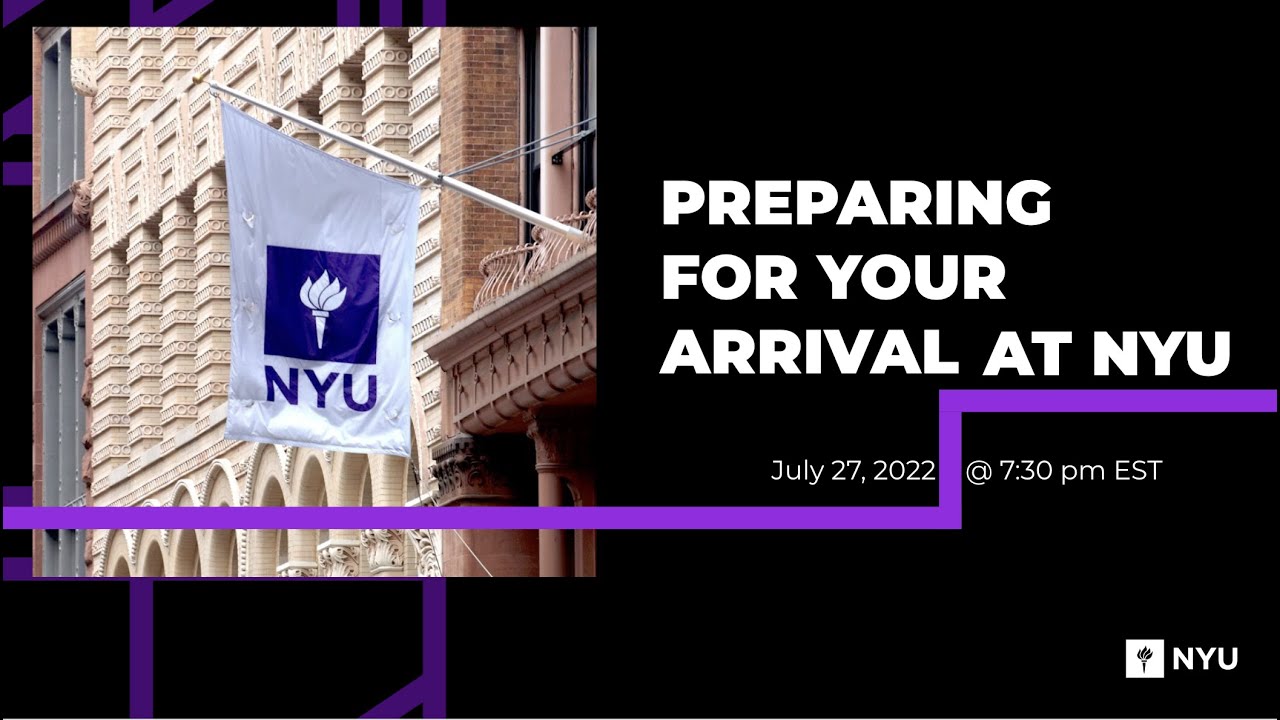 NYU

PREPARING FOR YOUR ARRIVAL AT NYU

July 27, 2022 @ 7:30 pm EST

NYU